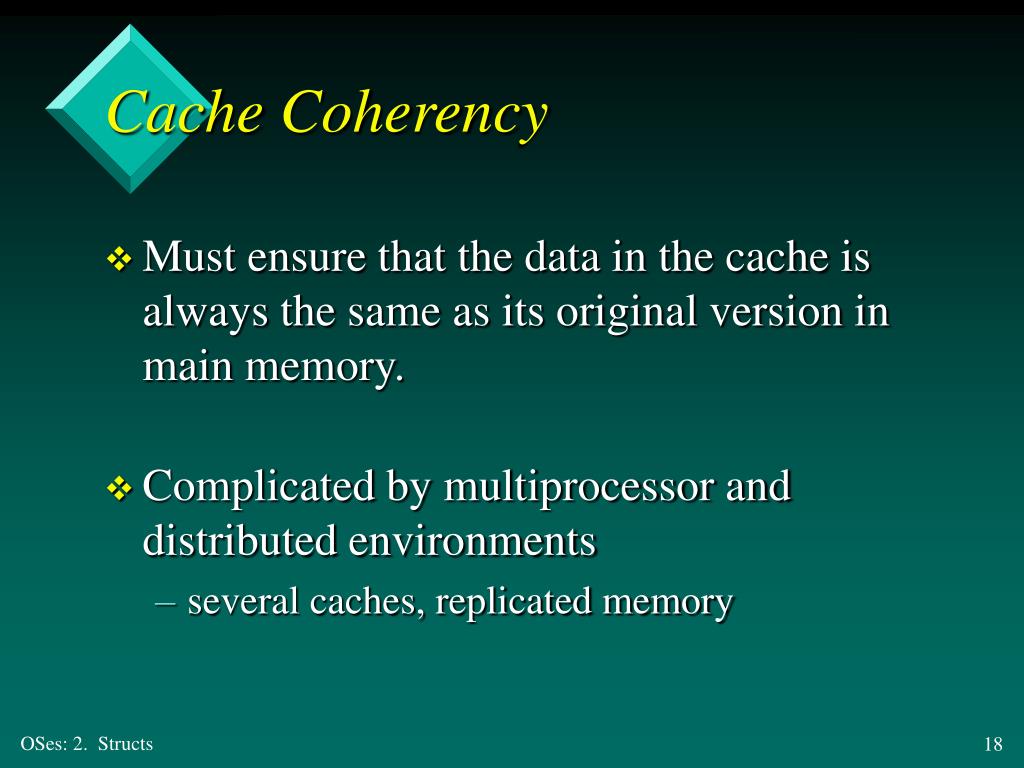 Cache Coherency

❖ Must ensure that the data in the cache is always the same as its original version in main memory.

❖ Complicated by multiprocessor and distributed environments

– several caches, replicated memory

OSes: 2. Structs

18